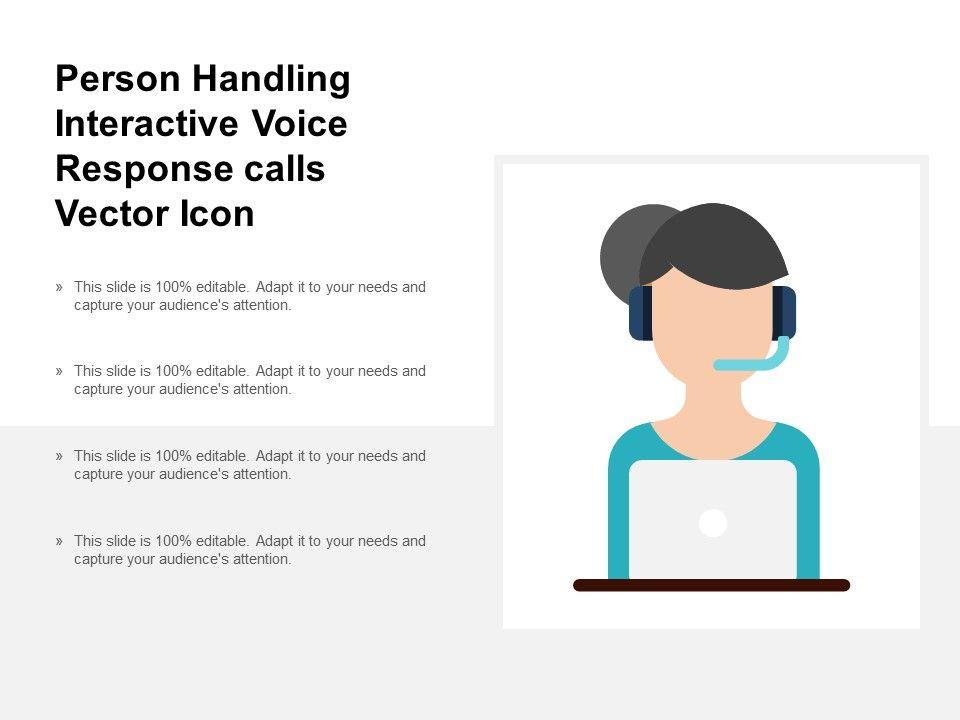 Person Handling Interactive Voice Response calls Vector Icon

» This slide is 100% editable. Adapt it to your needs and capture your audience's attention.

» This slide is 100% editable. Adapt it to your needs and capture your audience's attention.

» This slide is 100% editable. Adapt it to your needs and capture your audience's attention.

» This slide is 100% editable. Adapt it to your needs and capture your audience's attention.